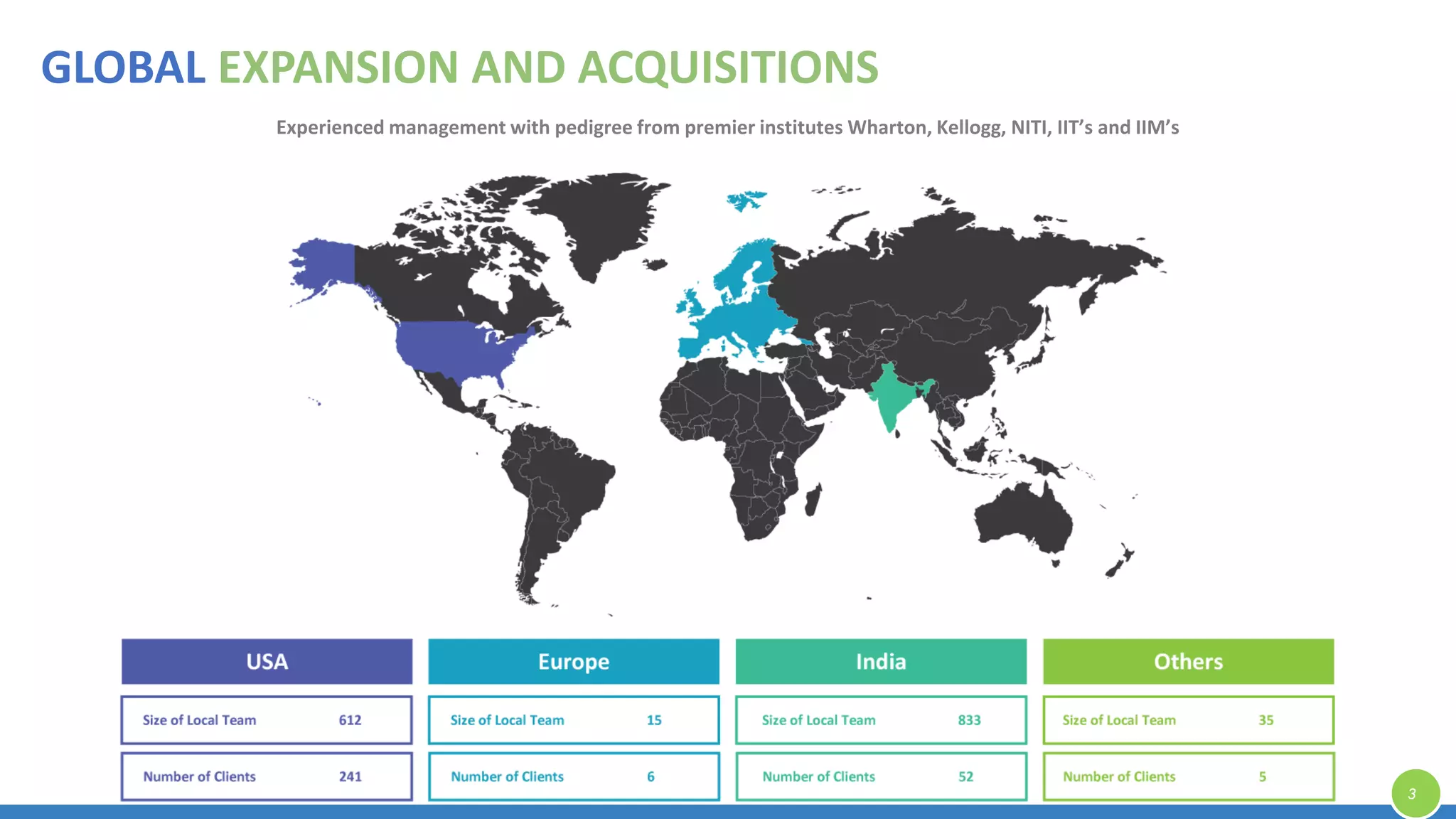 GLOBAL EXPANSION AND ACQUISITIONS

Experienced management with pedigree from premier institutes Wharton, Kellogg, NITI, IIT's and IIM's

USA

Size of Local Team 612

Number of Clients 241

Europe

Size of Local Team 15

Number of Clients 6

India

Size of Local Team 833

Number of Clients 52

Others

Size of Local Team 35

Number of Clients 5

3